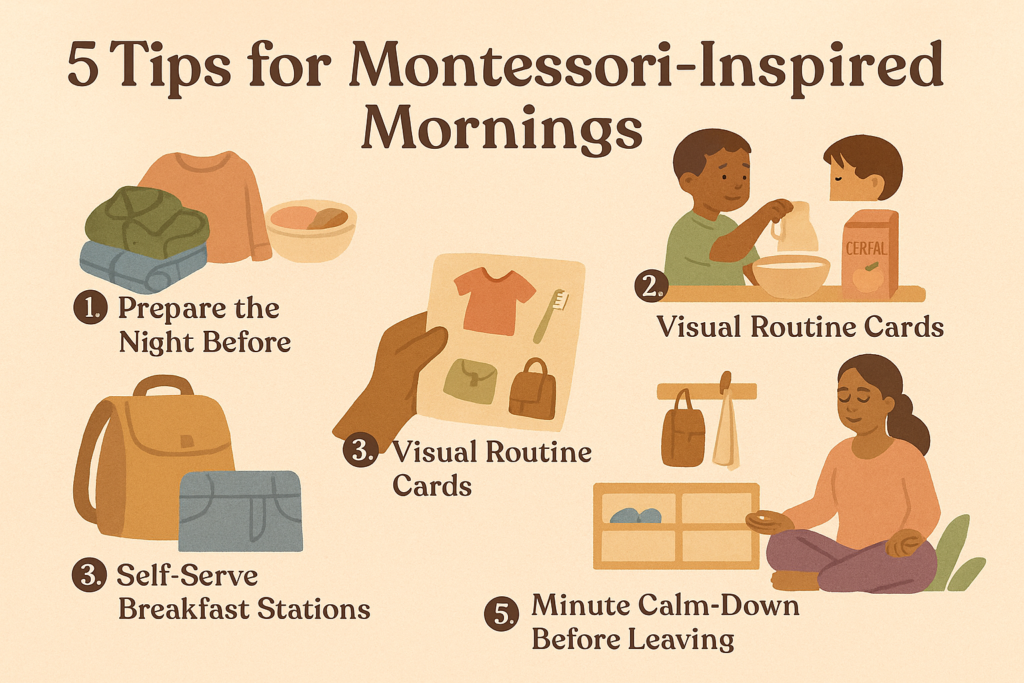 5 Tips for Montessori-Inspired Mornings

1. Prepare the Night Before

CERFAL

2. Visual Routine Cards

3. Visual Routine Cards

3. Self-Serve Breakfast Stations

5. Minute Calm-Down Before Leaving